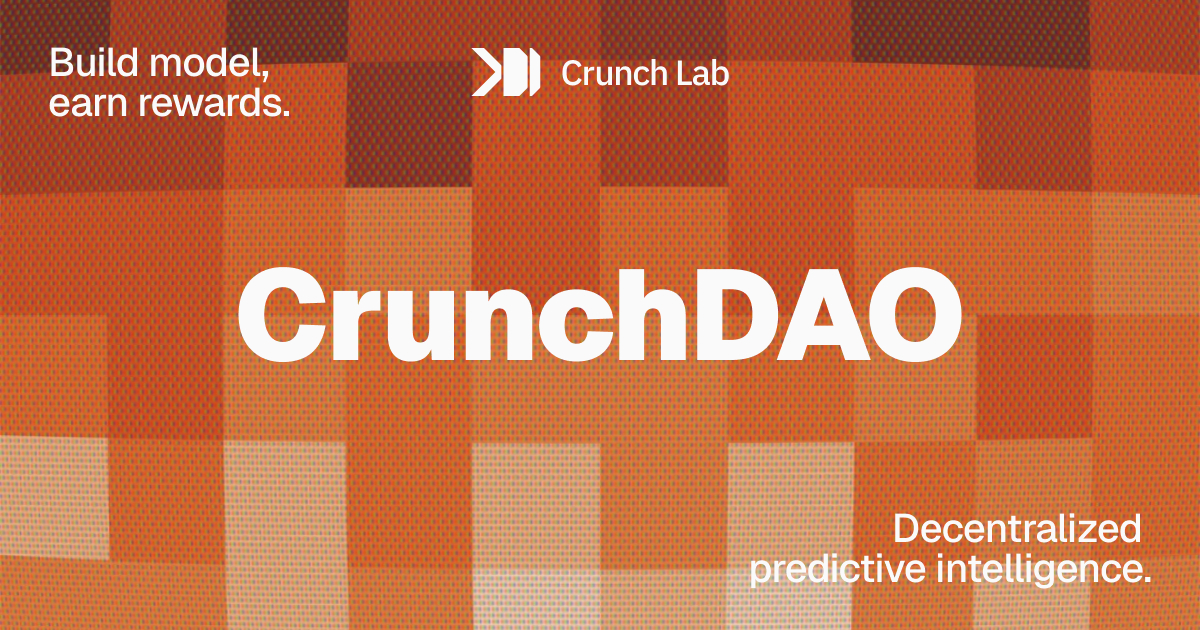 Build model, earn rewards.

Crunch Lab

CrunchDAO

Decentralized predictive intelligence.